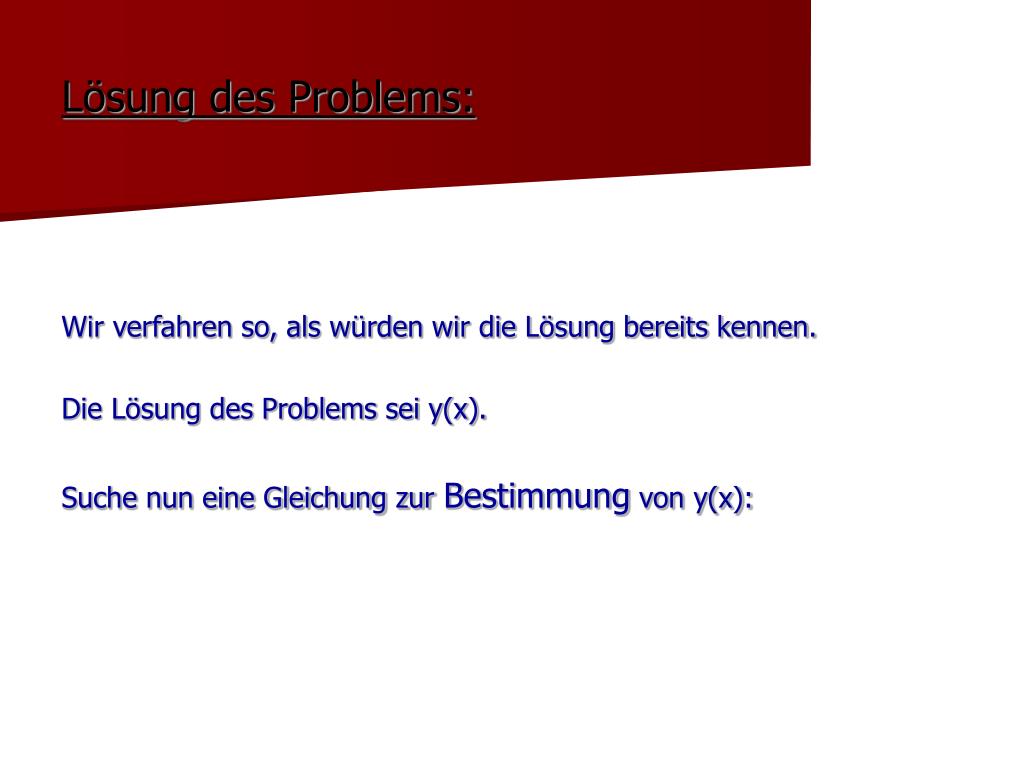 Lösung des Problems:

Wir verfahren so, als würden wir die Lösung bereits kennen.

Die Lösung des Problems sei y(x).

Suche nun eine Gleichung zur Bestimmung von y(x):